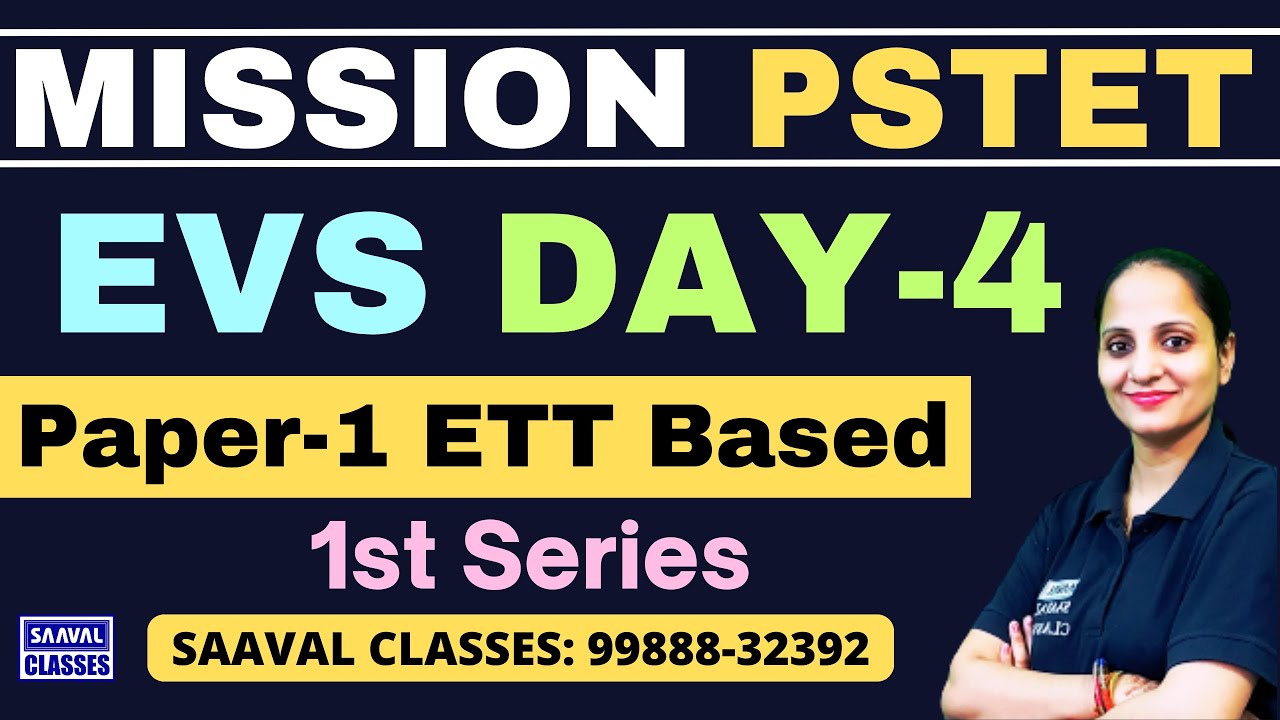 MISSION PSTET

EVS DAY-4

Paper-1 ETT Based

1st Series

SAAVAL CLASSES

SAAVAL CLASSES: 99888-32392